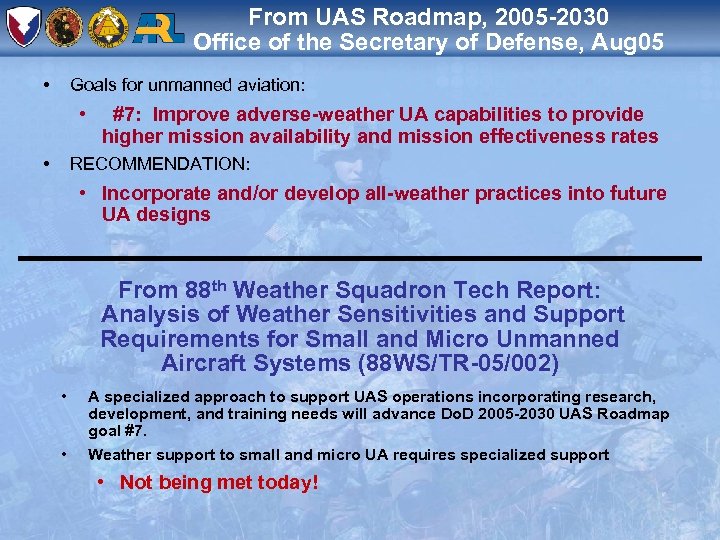 ARL

From UAS Roadmap, 2005-2030
Office of the Secretary of Defense, Aug05

• Goals for unmanned aviation:
  • #7: Improve adverse-weather UA capabilities to provide higher mission availability and mission effectiveness rates
• RECOMMENDATION:
  • Incorporate and/or develop all-weather practices into future UA designs

From 88$^{th}$ Weather Squadron Tech Report: Analysis of Weather Sensitivities and Support Requirements for Small and Micro Unmanned Aircraft Systems (88WS/TR-05/002)

• A specialized approach to support UAS operations incorporating research, development, and training needs will advance DoD 2005-2030 UAS Roadmap goal #7.
• Weather support to small and micro UA requires specialized support
  • Not being met today!